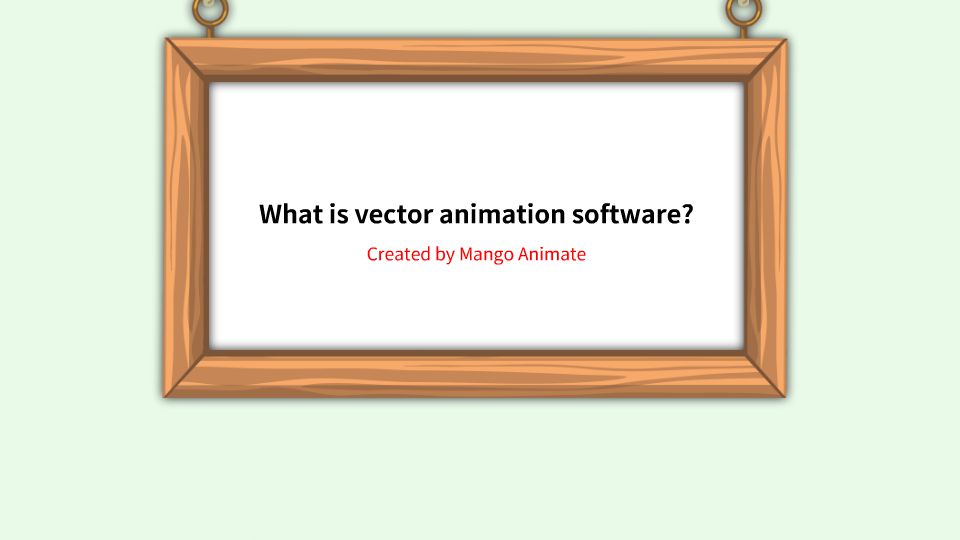 What is vector animation software?

Created by Mango Animate